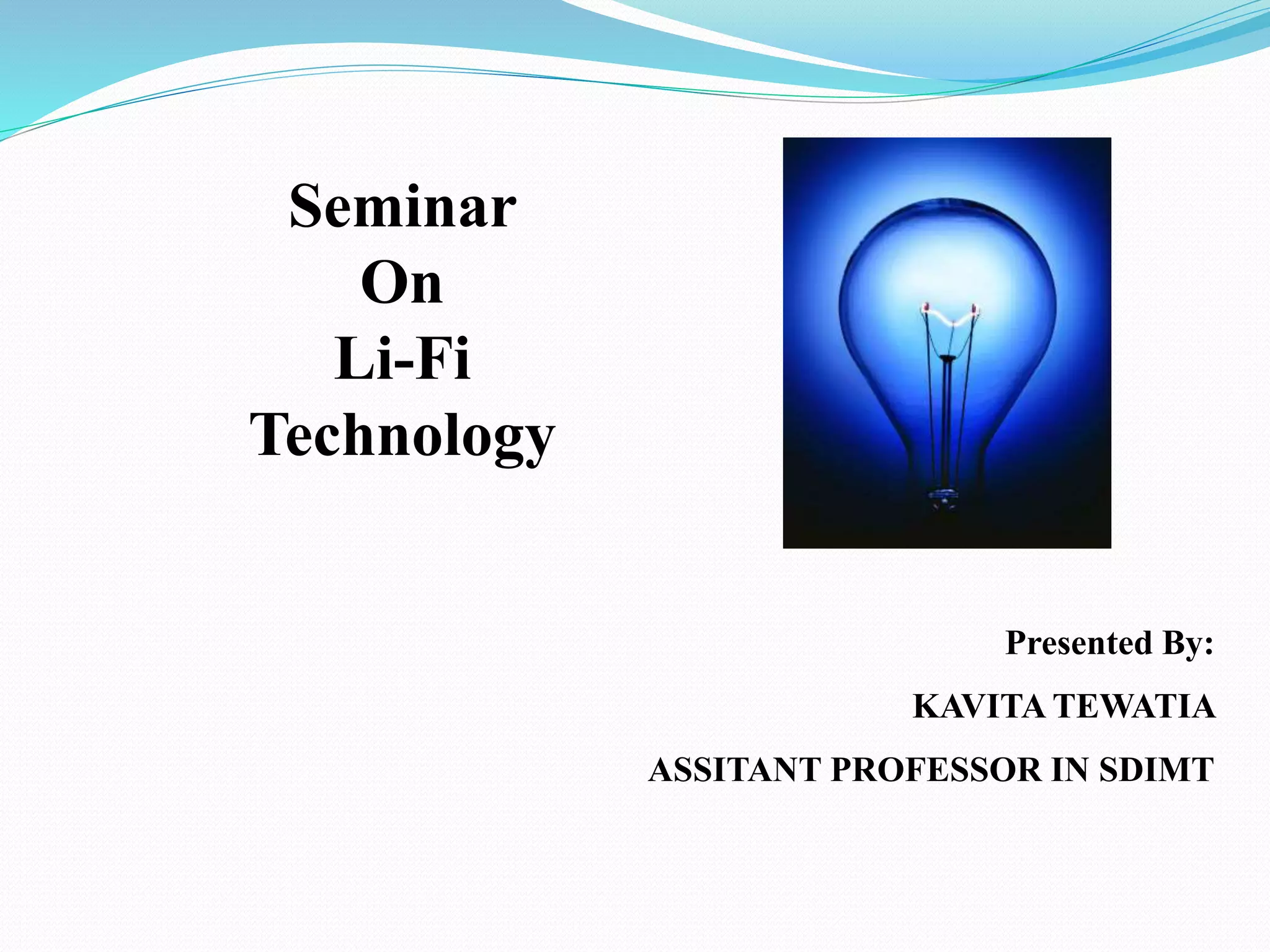 Seminar
On
Li-Fi
Technology

Presented By:

KAVITA TEWATIA

ASSITANT PROFESSOR IN SDIMT